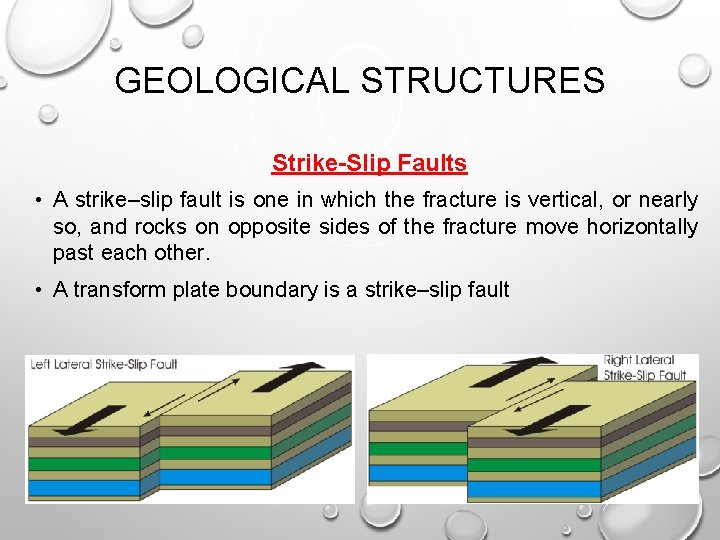 GEOLOGICAL STRUCTURES

Strike-Slip Faults

• A strike–slip fault is one in which the fracture is vertical, or nearly so, and rocks on opposite sides of the fracture move horizontally past each other.

• A transform plate boundary is a strike–slip fault

Left Lateral Strike-Slip Fault

Right Lateral Strike-Slip Fault